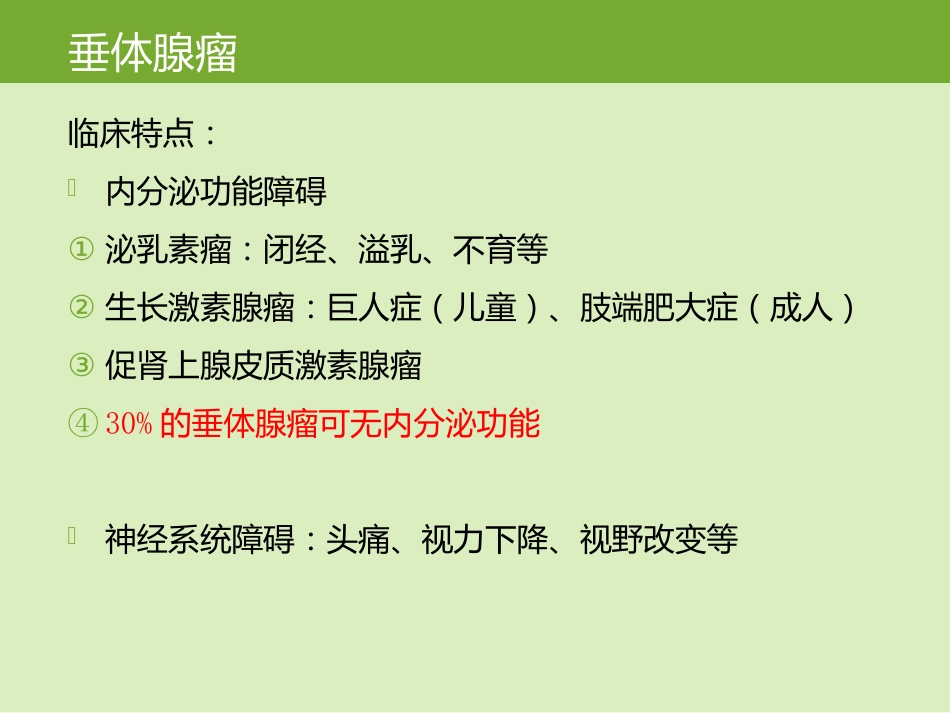 垂体腺瘤

临床特点：

内分泌功能障碍

① 泌乳素瘤：闭经、溢乳、不育等

② 生长激素腺瘤：巨人症（儿童）、肢端肥大症（成人）

③ 促肾上腺皮质激素腺瘤

④ 30% 的垂体腺瘤可无内分泌功能

神经系统障碍：头痛、视力下降、视野改变等